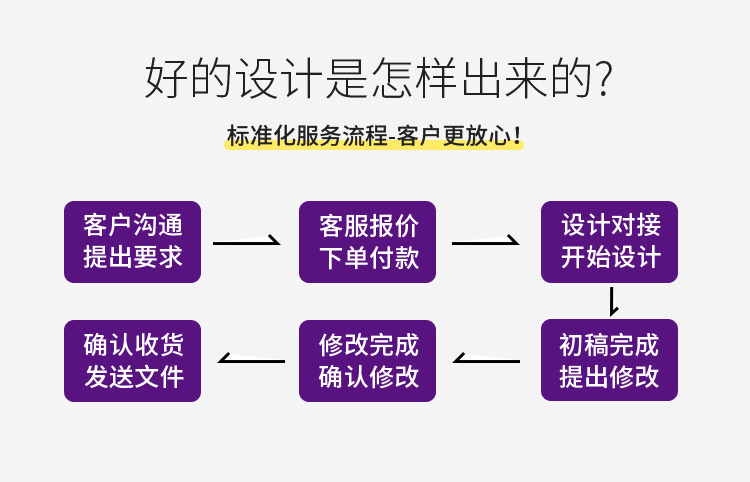 好的设计是怎样出来的?

标准化服务流程-客户更放心!

客户沟通
提出要求

客服报价
下单付款

设计对接
开始设计

初稿完成
提出修改

修改完成
确认修改

确认收货
发送文件